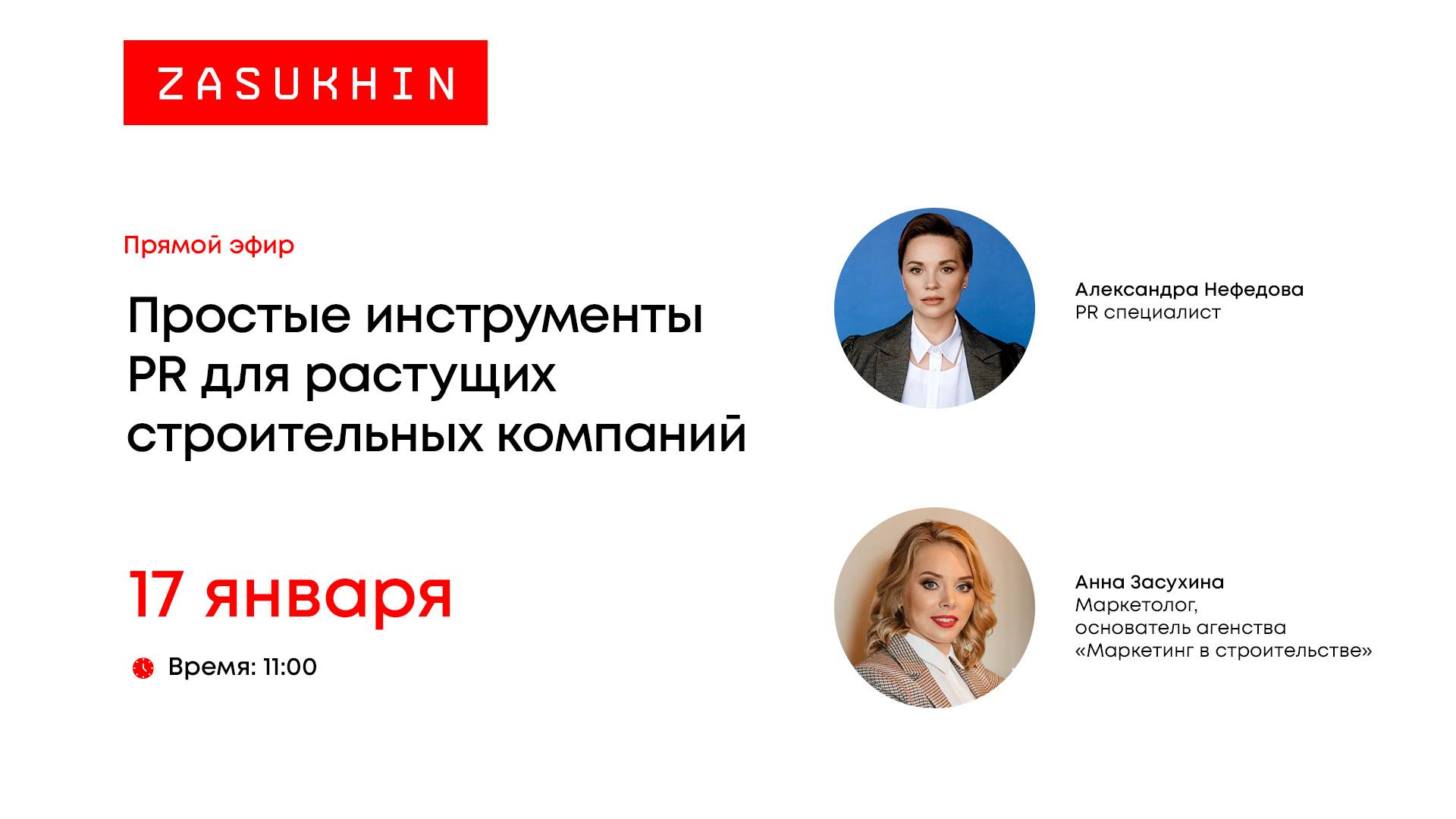 ZASUKHIN

Прямой эфир

Простые инструменты PR для растущих строительных компаний

17 января

Время: 11:00

Александра Нефедова
PR специалист

Анна Засухина
Маркетолог, основатель агенства «Маркетинг в строительстве»